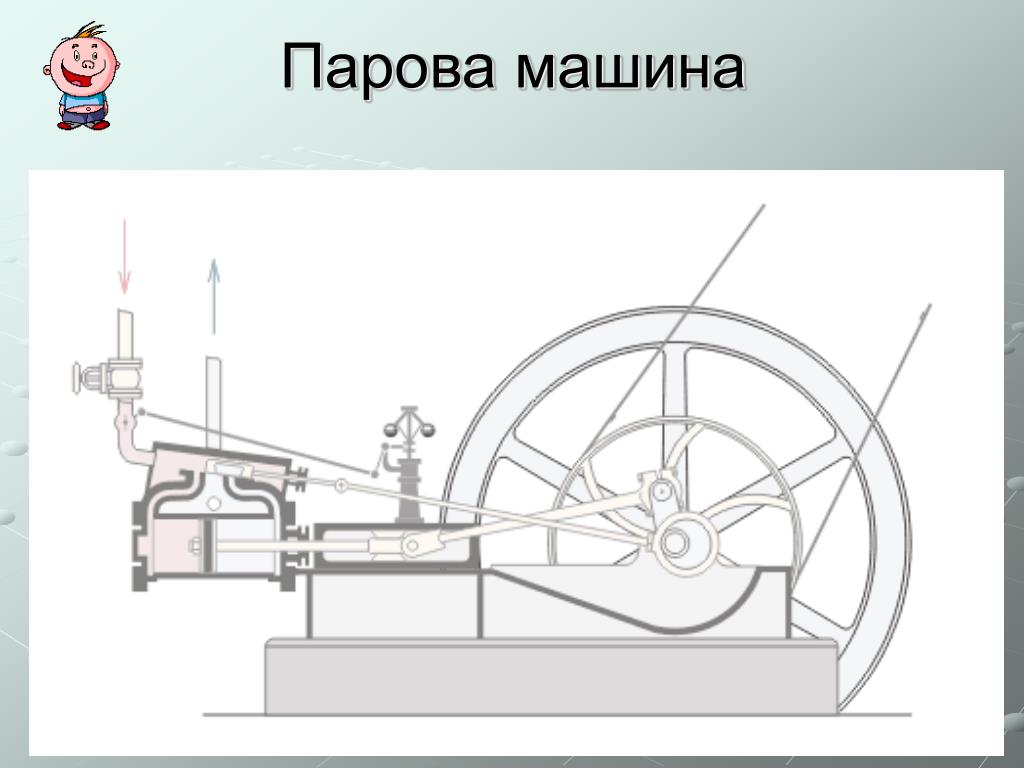 Парова машина